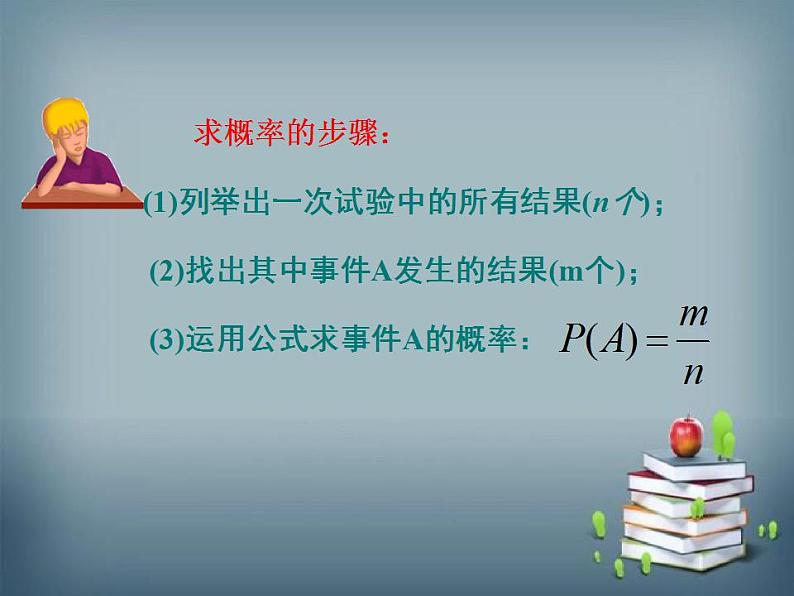 求概率的步骤：

(1)列举出一次试验中的所有结果($n$ 个)；

(2)找出其中事件A发生的结果(m个)；

(3)运用公式求事件A的概率： $P(A)=\frac{m}{n}$